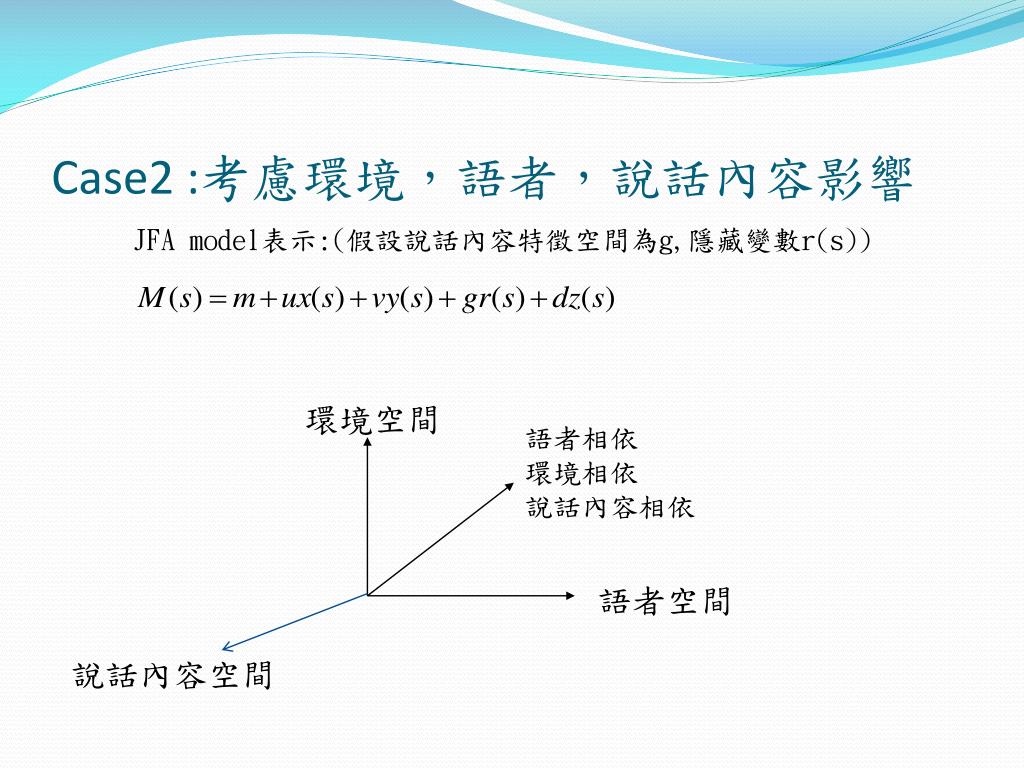 Case2 :考慮環境，語者，說話內容影響

JFA model表示:(假設說話內容特徵空間為g,隱藏變數r(s))

$M(s) = m + ux(s) + vy(s) + gr(s) + dz(s)$

環境空間

語者相依
環境相依
說話內容相依

語者空間

說話內容空間